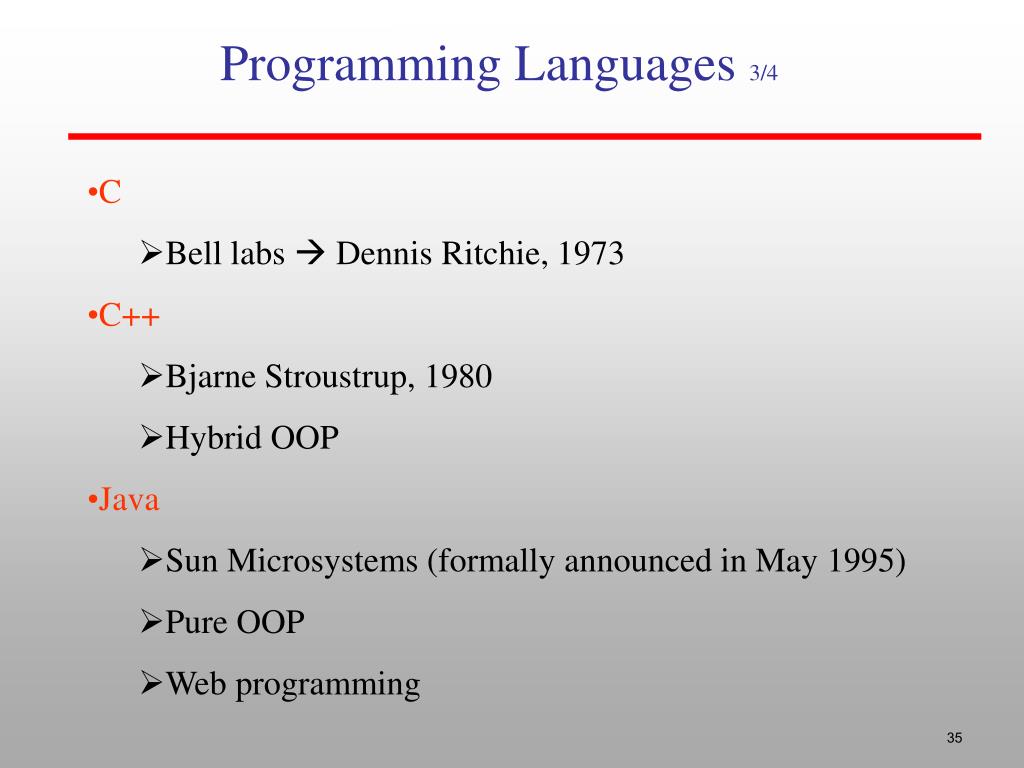 Programming Languages 3/4

•C

➢Bell labs → Dennis Ritchie, 1973

•C++

➢Bjarne Stroustrup, 1980

➢Hybrid OOP

•Java

➢Sun Microsystems (formally announced in May 1995)

➢Pure OOP

➢Web programming

35